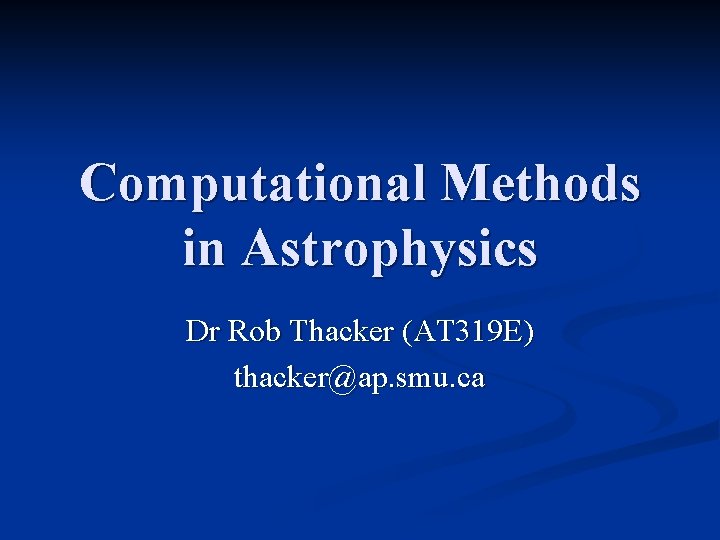 Computational Methods in Astrophysics

Dr Rob Thacker (AT319E)

thacker@ap.smu.ca